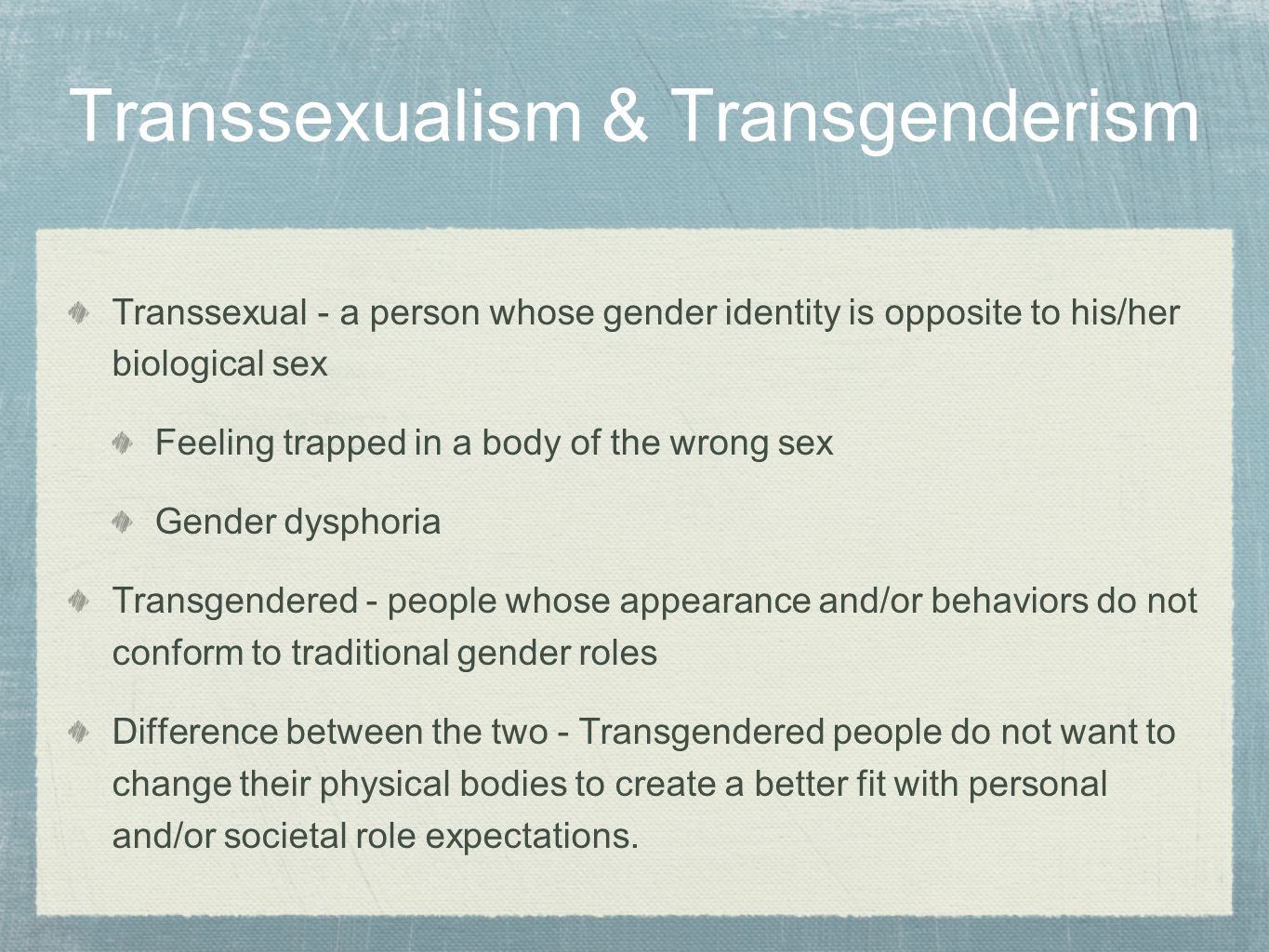 Transsexualism & Transgenderism

Transsexual - a person whose gender identity is opposite to his/her biological sex

Feeling trapped in a body of the wrong sex

Gender dysphoria

Transgendered - people whose appearance and/or behaviors do not conform to traditional gender roles

Difference between the two - Transgendered people do not want to change their physical bodies to create a better fit with personal and/or societal role expectations.